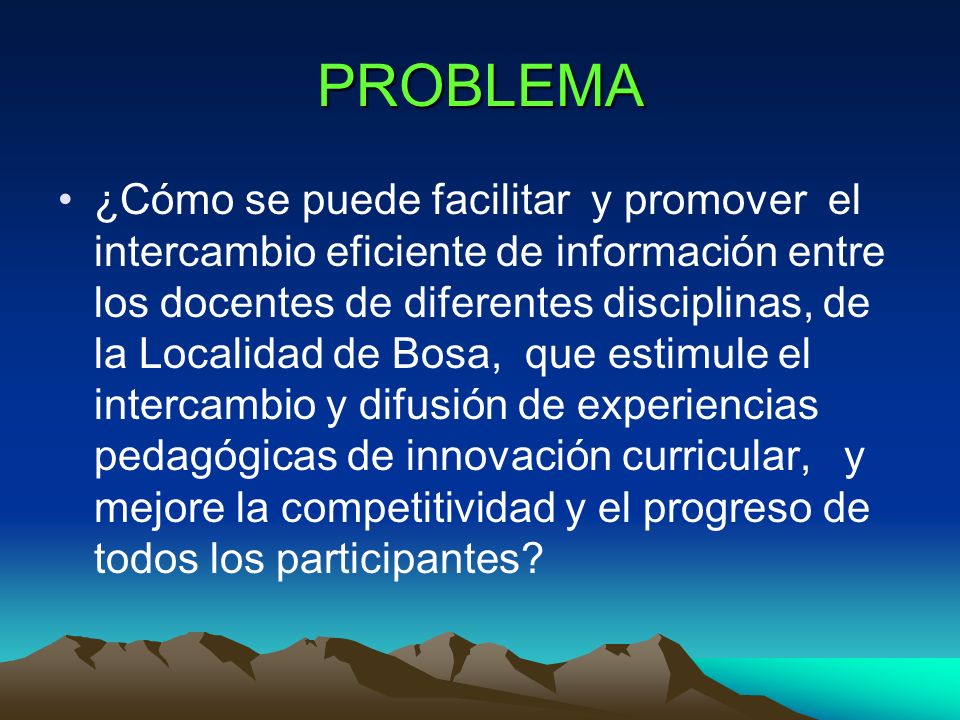 PROBLEMA

• ¿Cómo se puede facilitar y promover el intercambio eficiente de información entre los docentes de diferentes disciplinas, de la Localidad de Bosa, que estimule el intercambio y difusión de experiencias pedagógicas de innovación curricular, y mejore la competitividad y el progreso de todos los participantes?